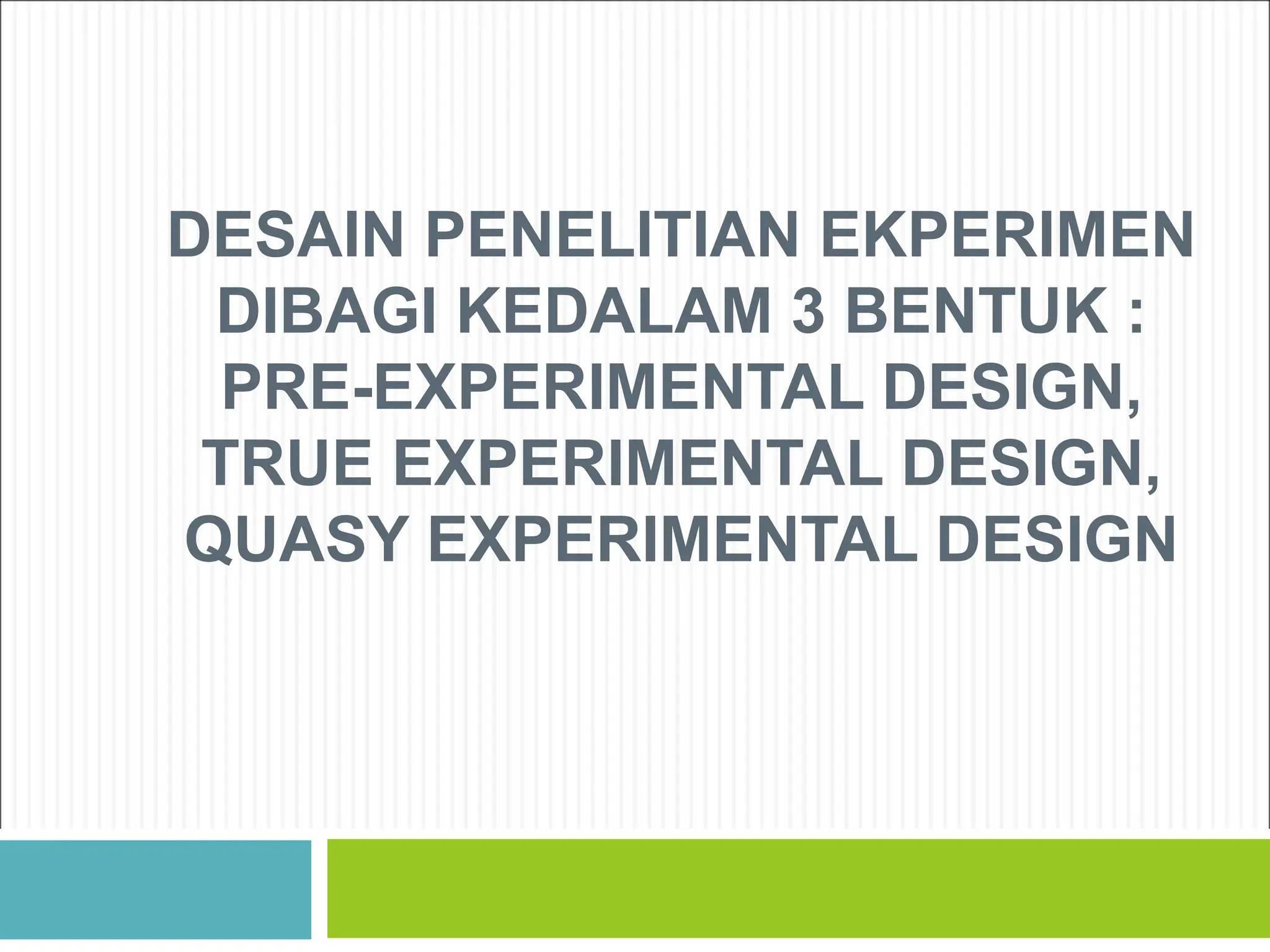 DESAIN PENELITIAN EKPERIMEN DIBAGI KEDALAM 3 BENTUK : PRE-EXPERIMENTAL DESIGN, TRUE EXPERIMENTAL DESIGN, QUASY EXPERIMENTAL DESIGN